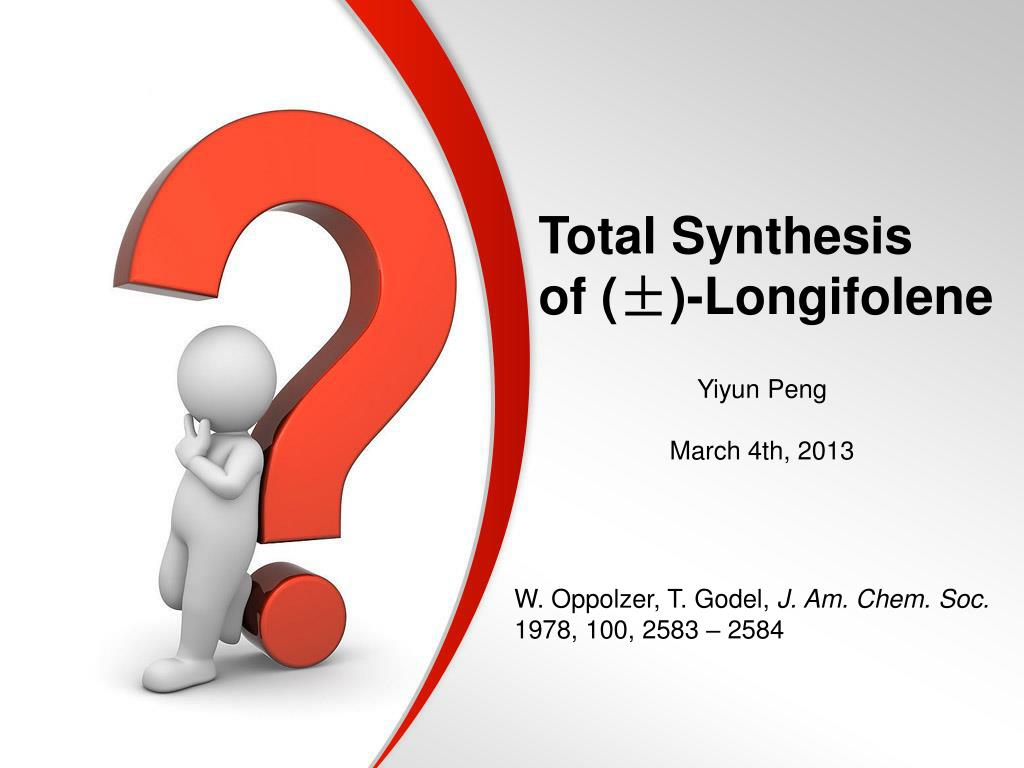 Total Synthesis of (±)-Longifolene

Yiyun Peng

March 4th, 2013

W. Oppolzer, T. Godel, J. Am. Chem. Soc. 1978, 100, 2583 – 2584